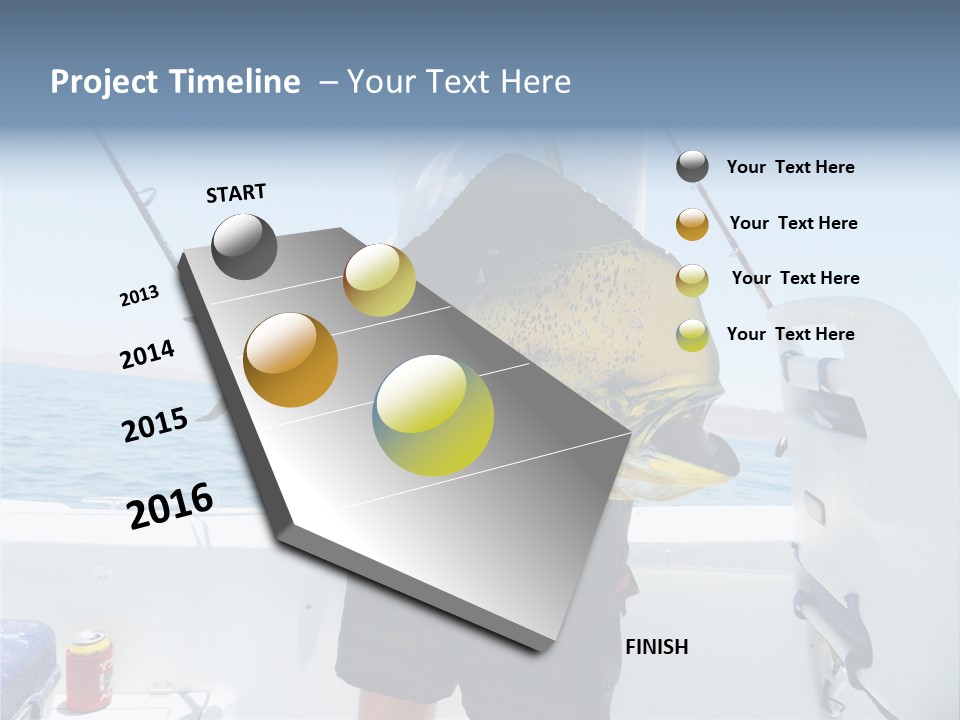 Project Timeline – Your Text Here

START

2013

2014

2015

2016

FINISH

Your Text Here

Your Text Here

Your Text Here

Your Text Here